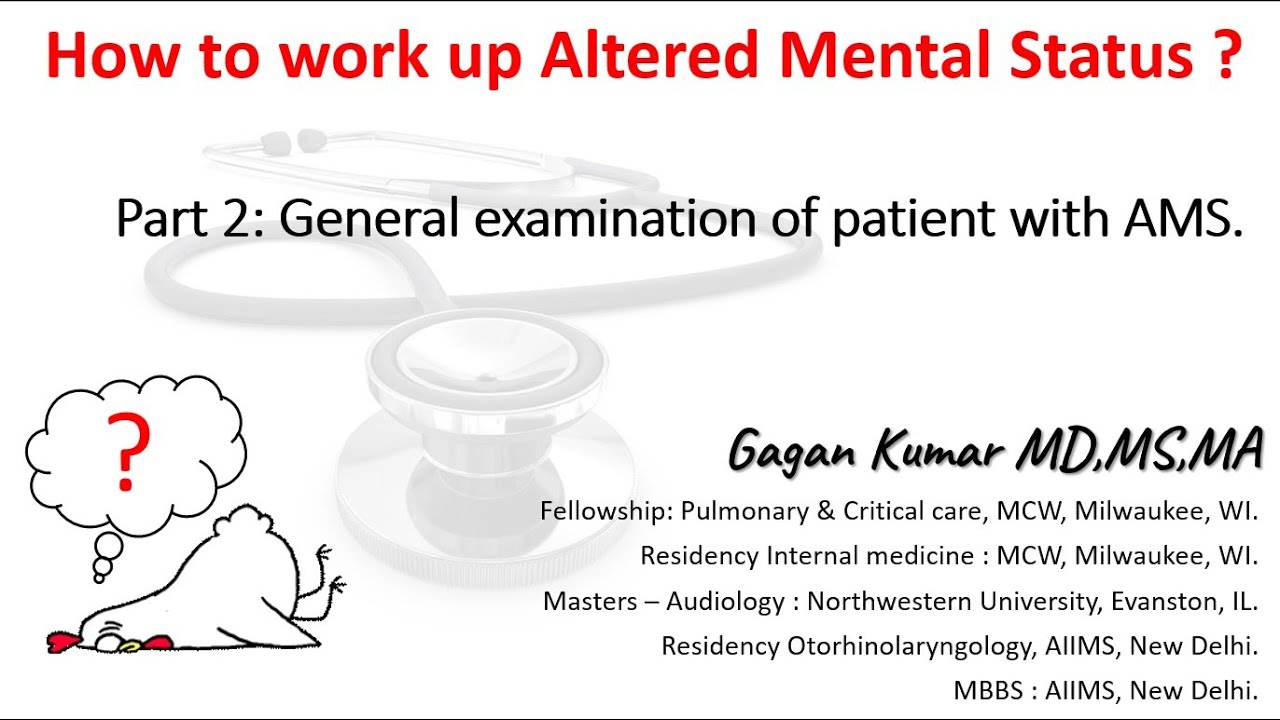 How to work up Altered Mental Status ?

Part 2: General examination of patient with AMS.

?

Gagan Kumar MD,MS,MA

Fellowship: Pulmonary & Critical care, MCW, Milwaukee, WI.

Residency Internal medicine : MCW, Milwaukee, WI.

Masters – Audiology : Northwestern University, Evanston, IL.

Residency Otorhinolaryngology, AIIMS, New Delhi.

MBBS : AIIMS, New Delhi.